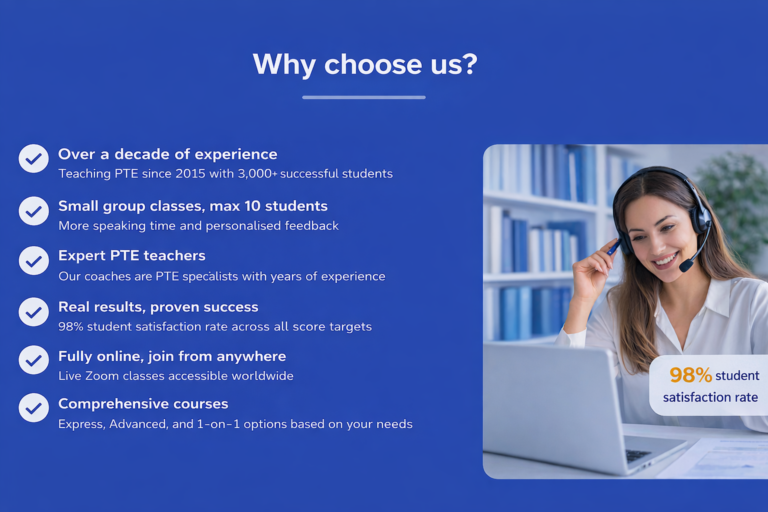 Why choose us?

Over a decade of experience
Teaching PTE since 2015 with 3,000+ successful students

Small group classes, max 10 students
More speaking time and personalised feedback

Expert PTE teachers
Our coaches are PTE specalists with years of experience

Real results, proven success
98% student satisfaction rate across all score targets

Fully online, join from anywhere
Live Zoom classes accessible worldwide

Comprehensive courses
Express, Advanced, and 1-on-1 options based on your needs

98% student satisfaction rate